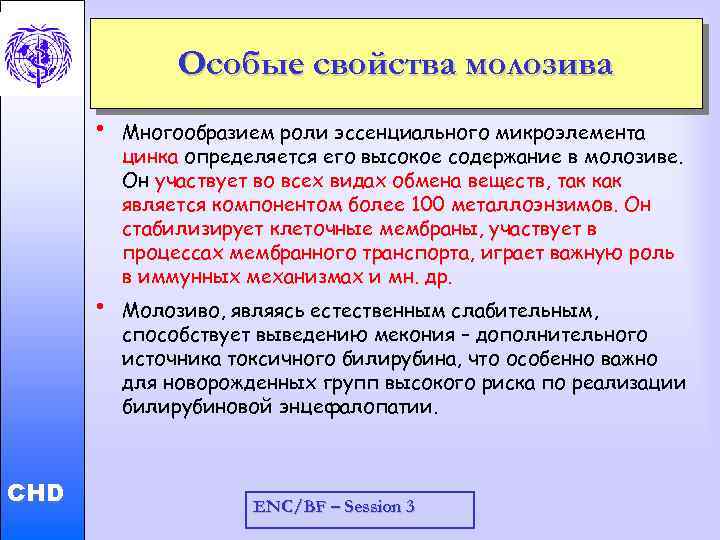 Особые свойства молозива

• Многообразием роли эссенциального микроэлемента цинка определяется его высокое содержание в молозиве. Он участвует во всех видах обмена веществ, так как является компонентом более 100 металлоэнзимов. Он стабилизирует клеточные мембраны, участвует в процессах мембранного транспорта, играет важную роль в иммунных механизмах и мн. др.

• Молозиво, являясь естественным слабительным, способствует выведению мекония – дополнительного источника токсичного билирубина, что особенно важно для новорожденных групп высокого риска по реализации билирубиновой энцефалопатии.

CHD

ENC/BF – Session 3